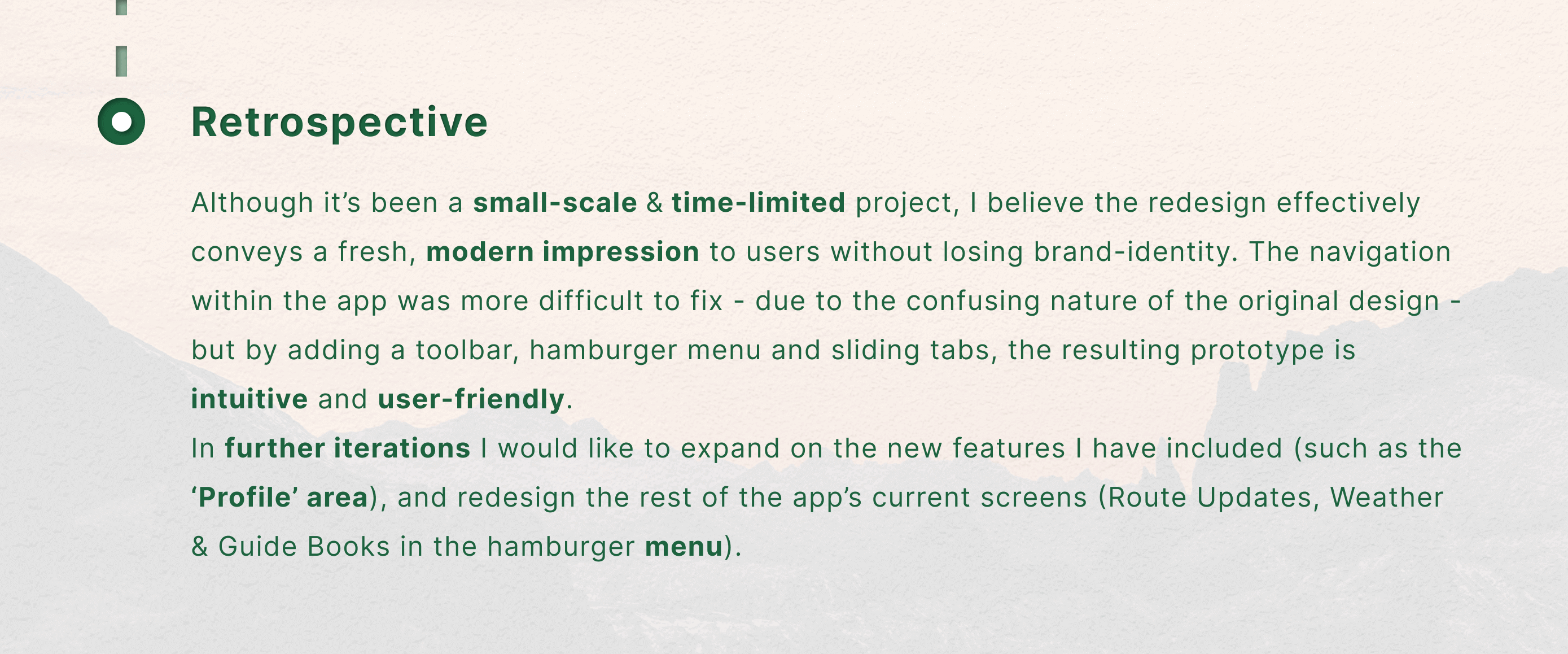 Retrospective

Although it’s been a small-scale & time-limited project, I believe the redesign effectively conveys a fresh, modern impression to users without losing brand-identity. The navigation within the app was more difficult to fix - due to the confusing nature of the original design - but by adding a toolbar, hamburger menu and sliding tabs, the resulting prototype is intuitive and user-friendly.
In further iterations I would like to expand on the new features I have included (such as the ‘Profile’ area), and redesign the rest of the app’s current screens (Route Updates, Weather & Guide Books in the hamburger menu).